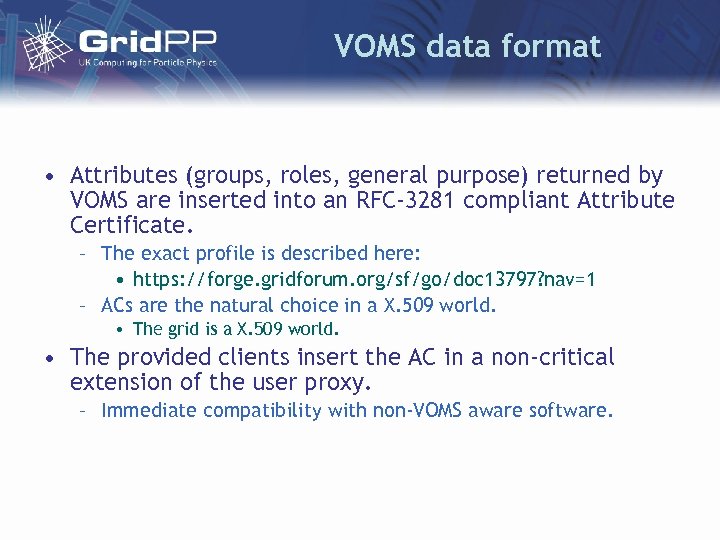 GridPP
UK Computing for Particle Physics

VOMS data format

• Attributes (groups, roles, general purpose) returned by VOMS are inserted into an RFC-3281 compliant Attribute Certificate.
– The exact profile is described here:
• https://forge.gridforum.org/sf/go/doc13797?nav=1
– ACs are the natural choice in a X.509 world.
• The grid is a X.509 world.
• The provided clients insert the AC in a non-critical extension of the user proxy.
– Immediate compatibility with non-VOMS aware software.